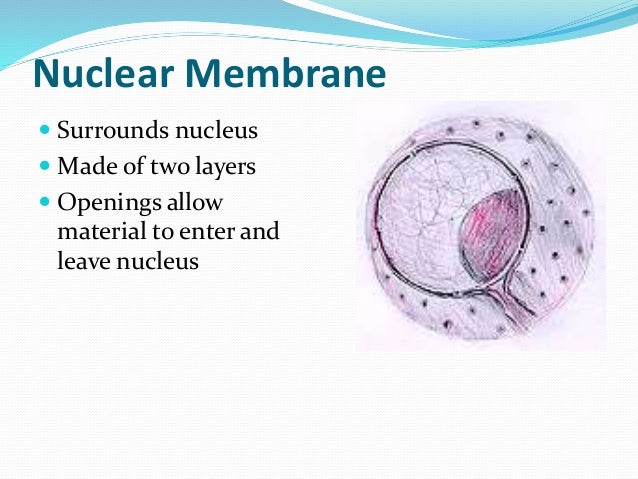 Nuclear Membrane

- Surrounds nucleus
- Made of two layers
- Openings allow material to enter and leave nucleus